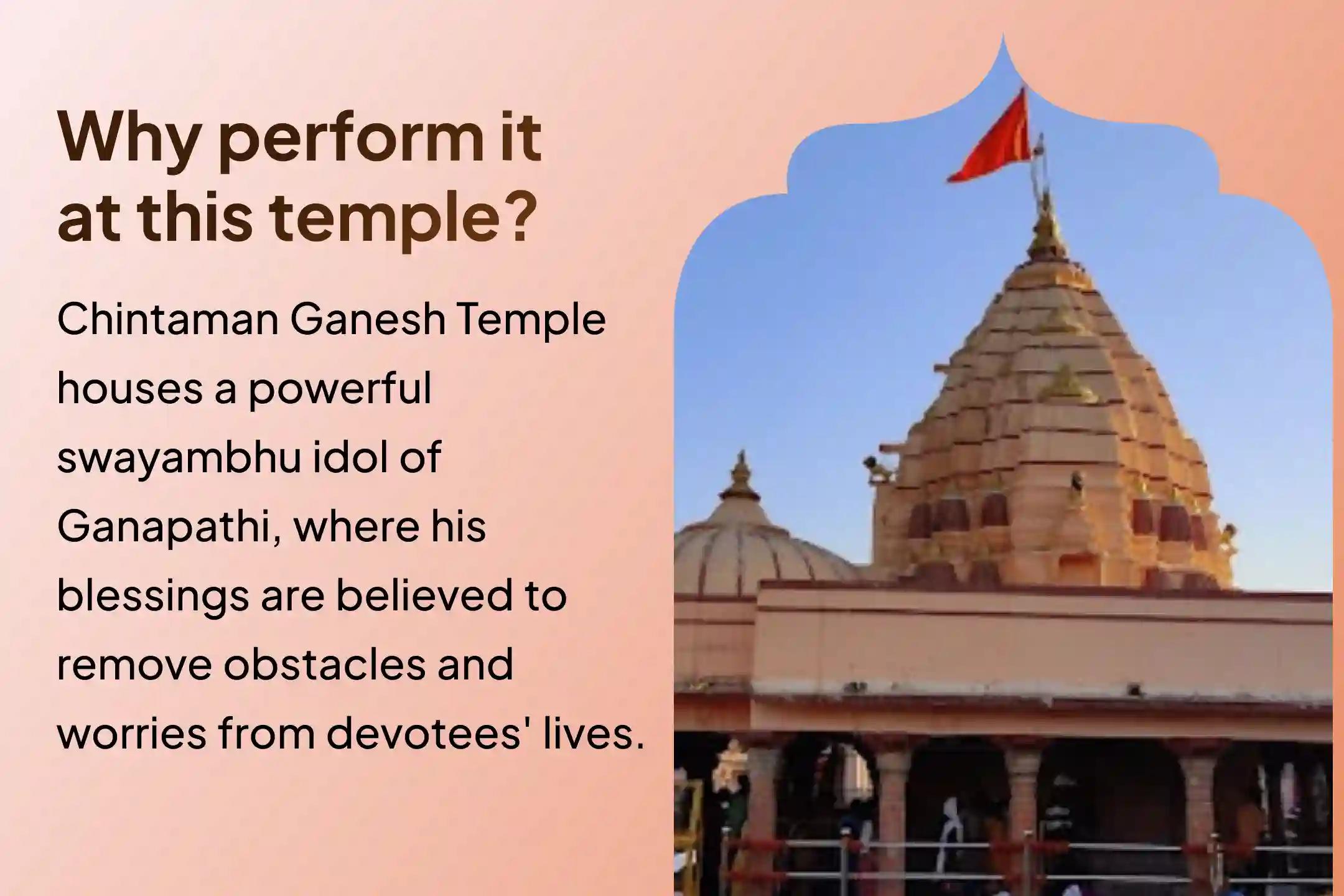 Why perform it at this temple?

Chintaman Ganesh Temple houses a powerful swayambhu idol of Ganapathi, where his blessings are believed to remove obstacles and worries from devotees' lives.